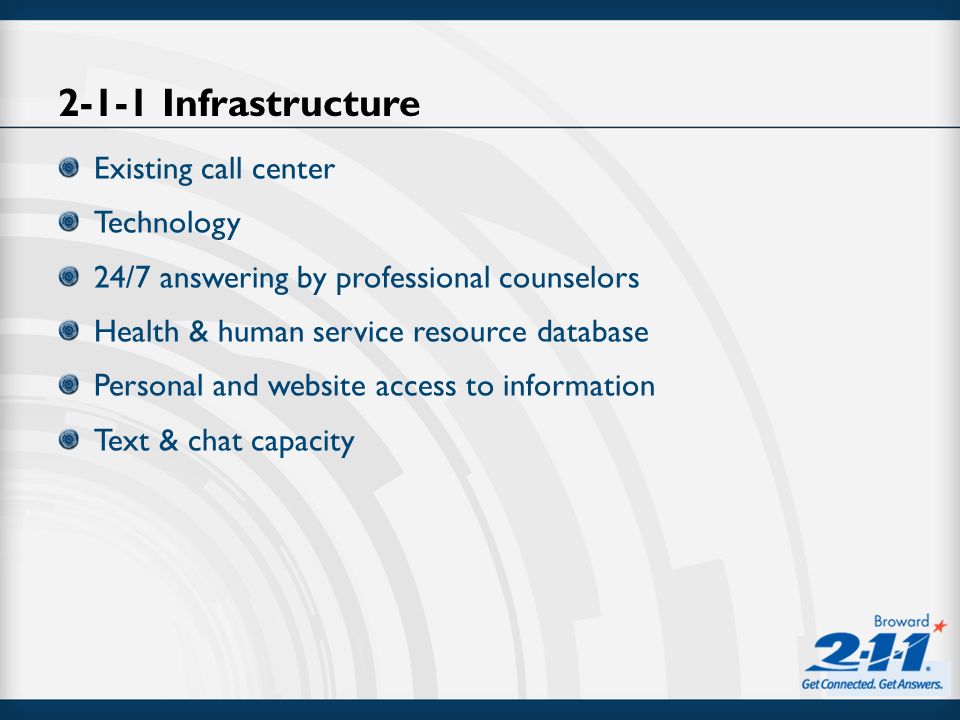 2-1-1 Infrastructure

Existing call center

Technology

24/7 answering by professional counselors

Health & human service resource database

Personal and website access to information

Text & chat capacity

Broward
2-1-1
Get Connected. Get Answers.